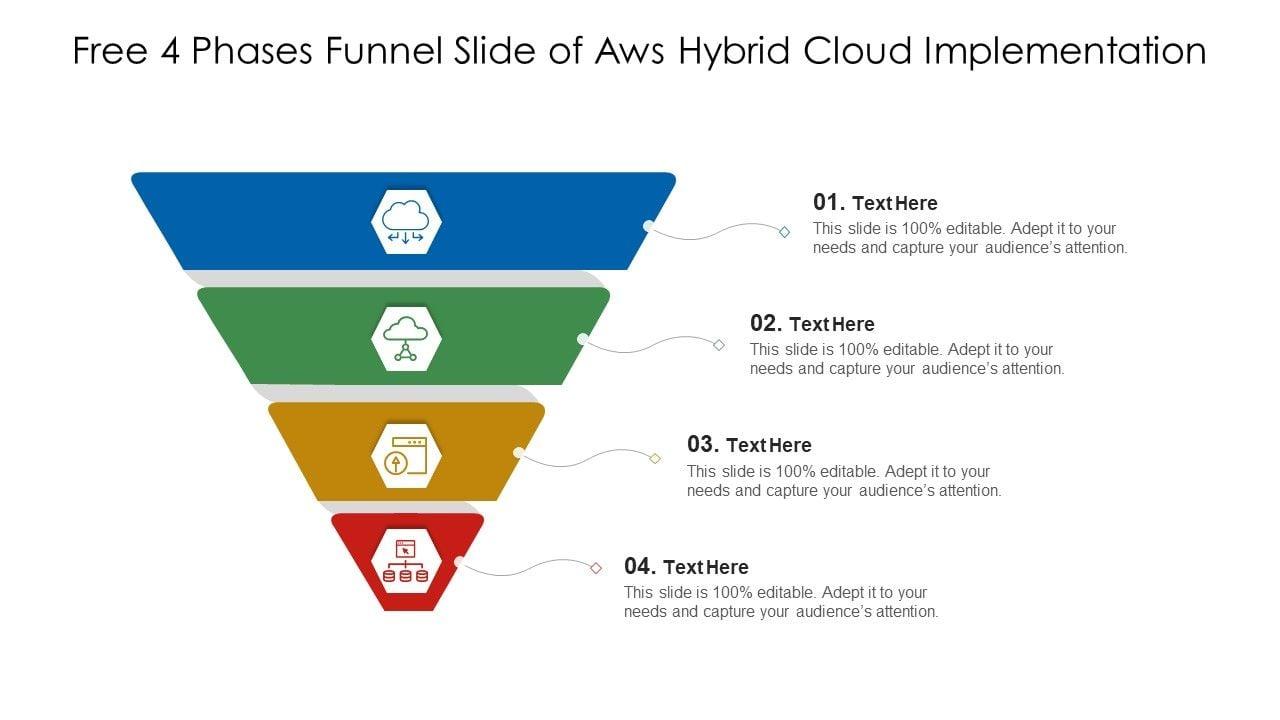 Free 4 Phases Funnel Slide of Aws Hybrid Cloud Implementation

01. Text Here
This slide is 100% editable. Adept it to your needs and capture your audience's attention.

02. Text Here
This slide is 100% editable. Adept it to your needs and capture your audience's attention.

03. Text Here
This slide is 100% editable. Adept it to your needs and capture your audience's attention.

04. Text Here
This slide is 100% editable. Adept it to your needs and capture your audience's attention.